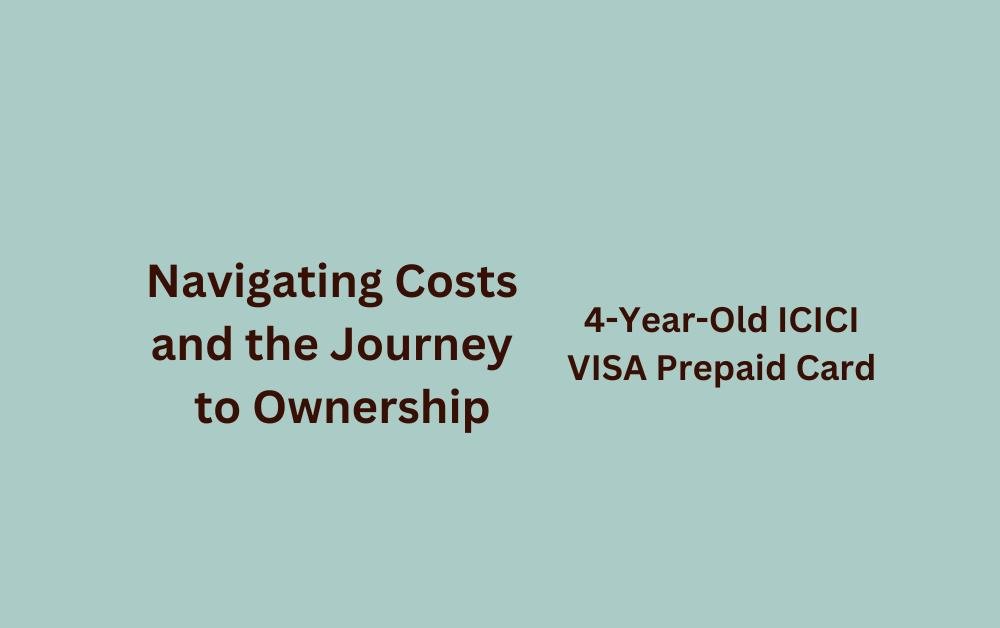 Navigating Costs and the Journey to Ownership

4-Year-Old ICICI VISA Prepaid Card